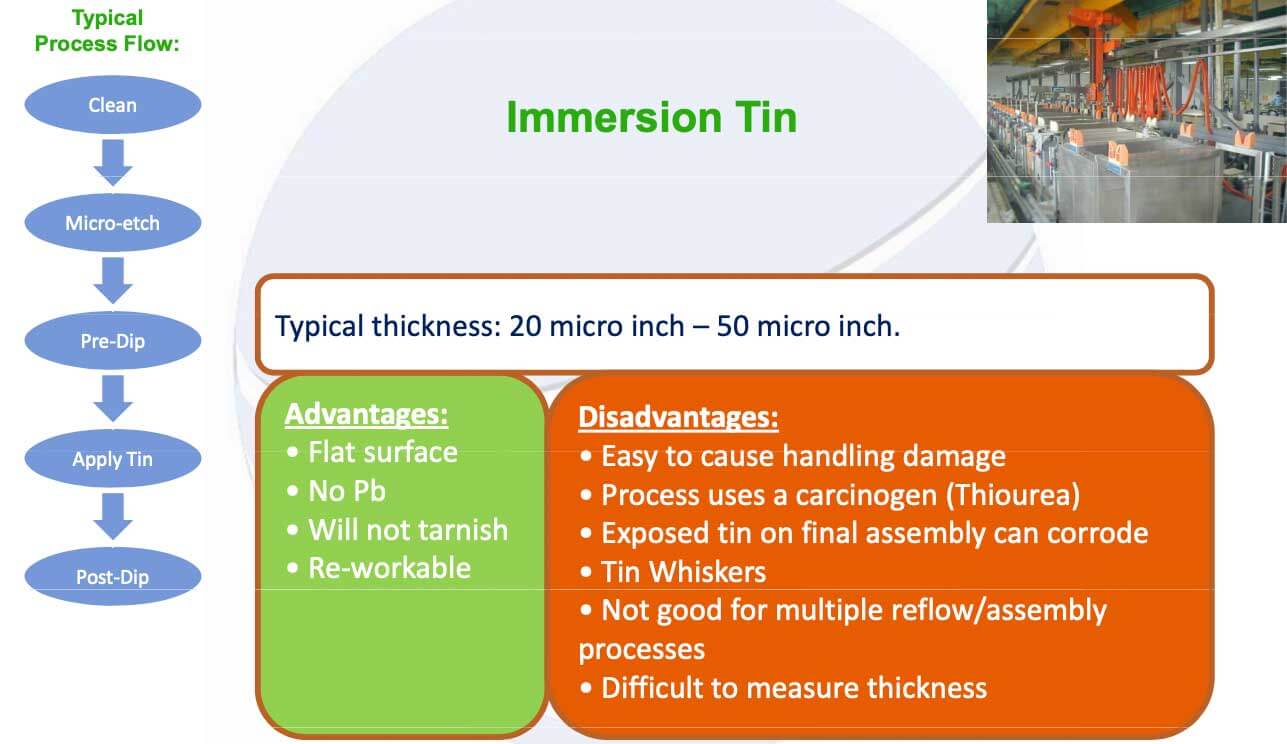 Typical Process Flow:

Clean

Micro-etch

Pre-Dip

Apply Tin

Post-Dip

Immersion Tin

Typical thickness: 20 micro inch – 50 micro inch.

Advantages:
• Flat surface
• No Pb
• Will not tarnish
• Re-workable

Disadvantages:
• Easy to cause handling damage
• Process uses a carcinogen (Thiourea)
• Exposed tin on final assembly can corrode
• Tin Whiskers
• Not good for multiple reflow/assembly processes
• Difficult to measure thickness